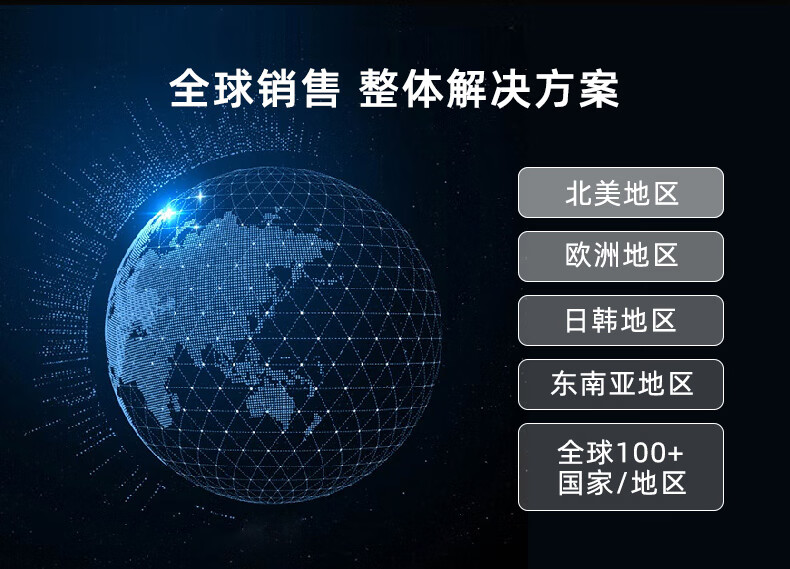 全球销售 整体解决方案

北美地区

欧洲地区

日韩地区

东南亚地区

全球100+
国家/地区